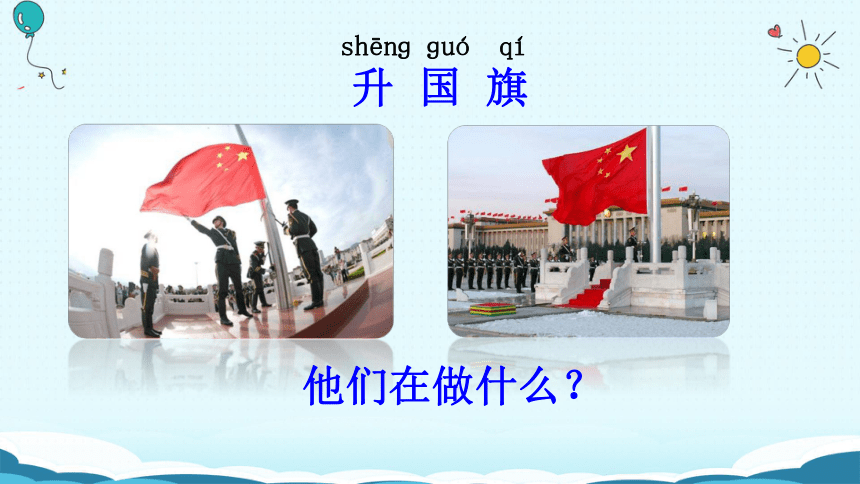 shēng guó qí
升 国 旗

他们在做什么？